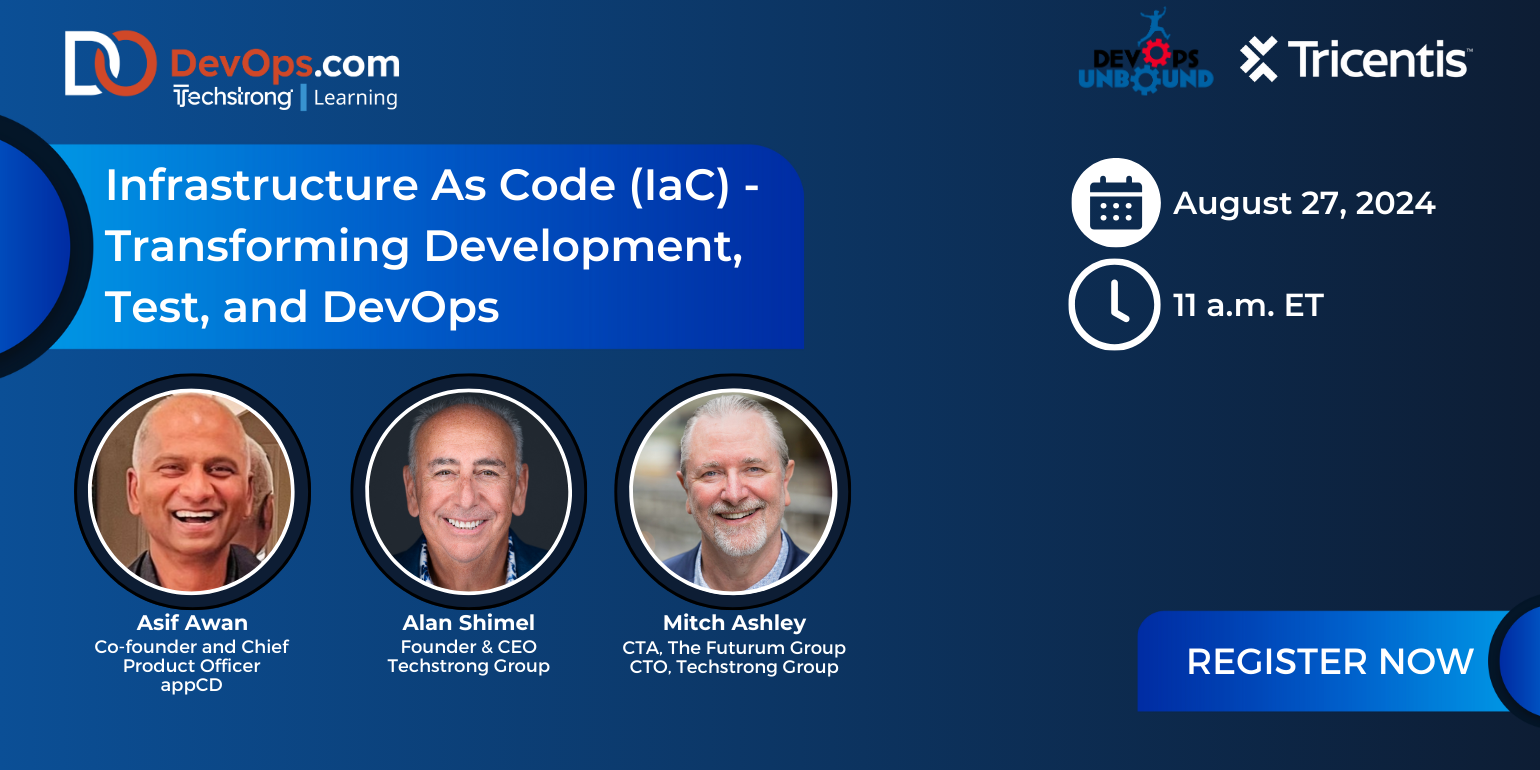 DevOps.com
Techstrong | Learning

DEVOPS UNBOUND

Tricentis™

Infrastructure As Code (IaC) - Transforming Development, Test, and DevOps

August 27, 2024

11 a.m. ET

Asif Awan
Co-founder and Chief Product Officer
appCD

Alan Shimel
Founder & CEO
Techstrong Group

Mitch Ashley
CTA, The Futurum Group
CTO, Techstrong Group

REGISTER NOW